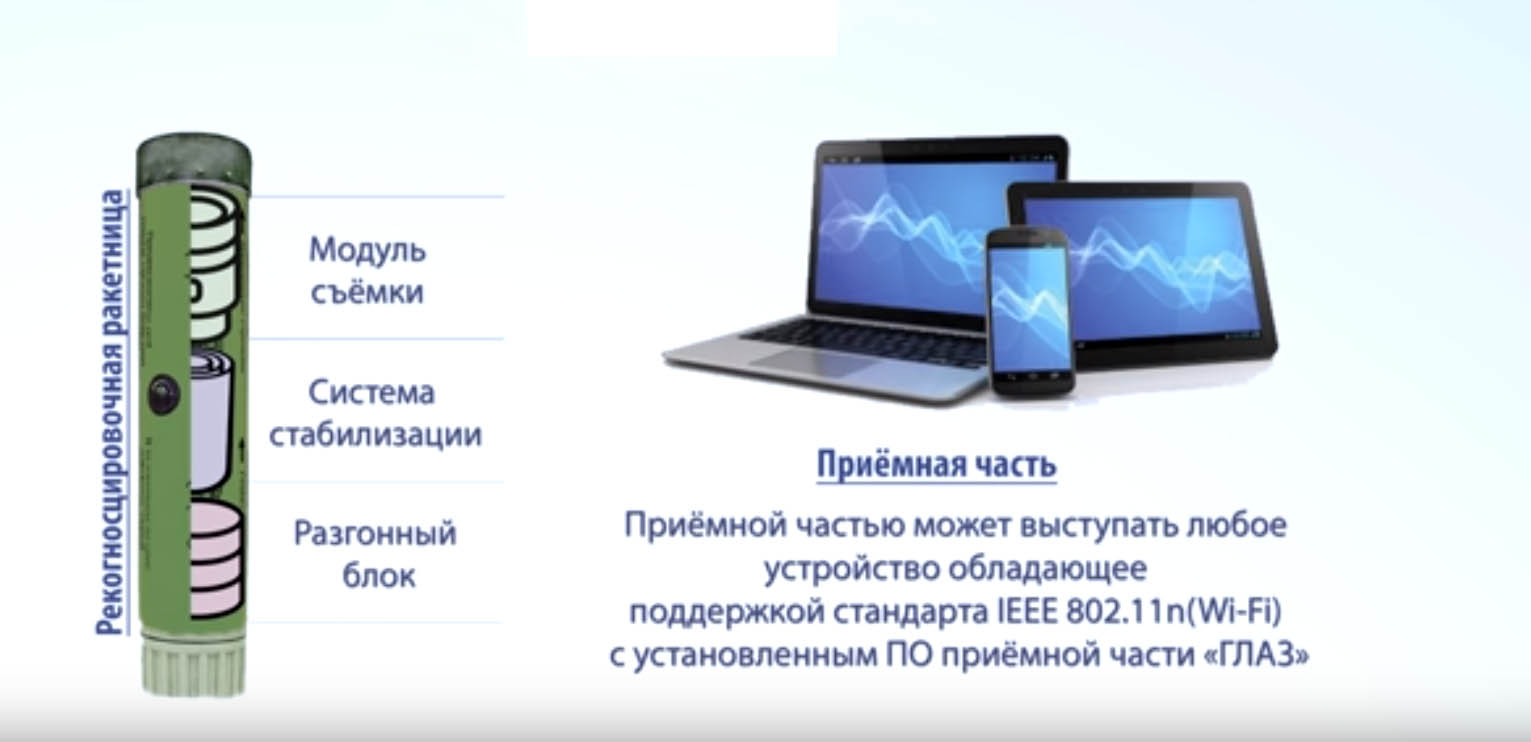 Рекогносцировочная ракетница

Модуль съёмки

Система стабилизации

Разгонный блок

Приёмная часть

Приёмной частью может выступать любое устройство обладающее поддержкой стандарта IEEE 802.11n(Wi-Fi) с установленным ПО приёмной части «ГЛАЗ»